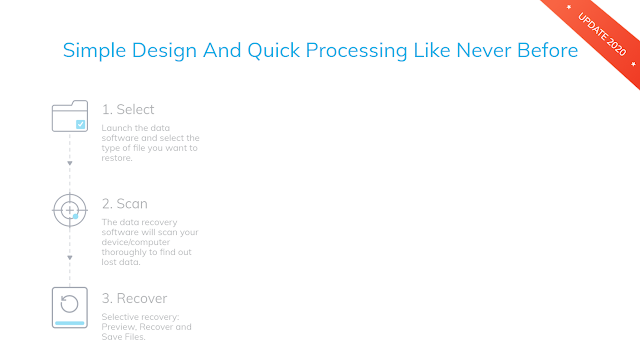 UPDATE 2020

Simple Design And Quick Processing Like Never Before

1. Select

Launch the data software and select the type of file you want to restore.

2. Scan

The data recovery software will scan your device/computer thoroughly to find out lost data.

3. Recover

Selective recovery: Preview, Recover and Save Files.